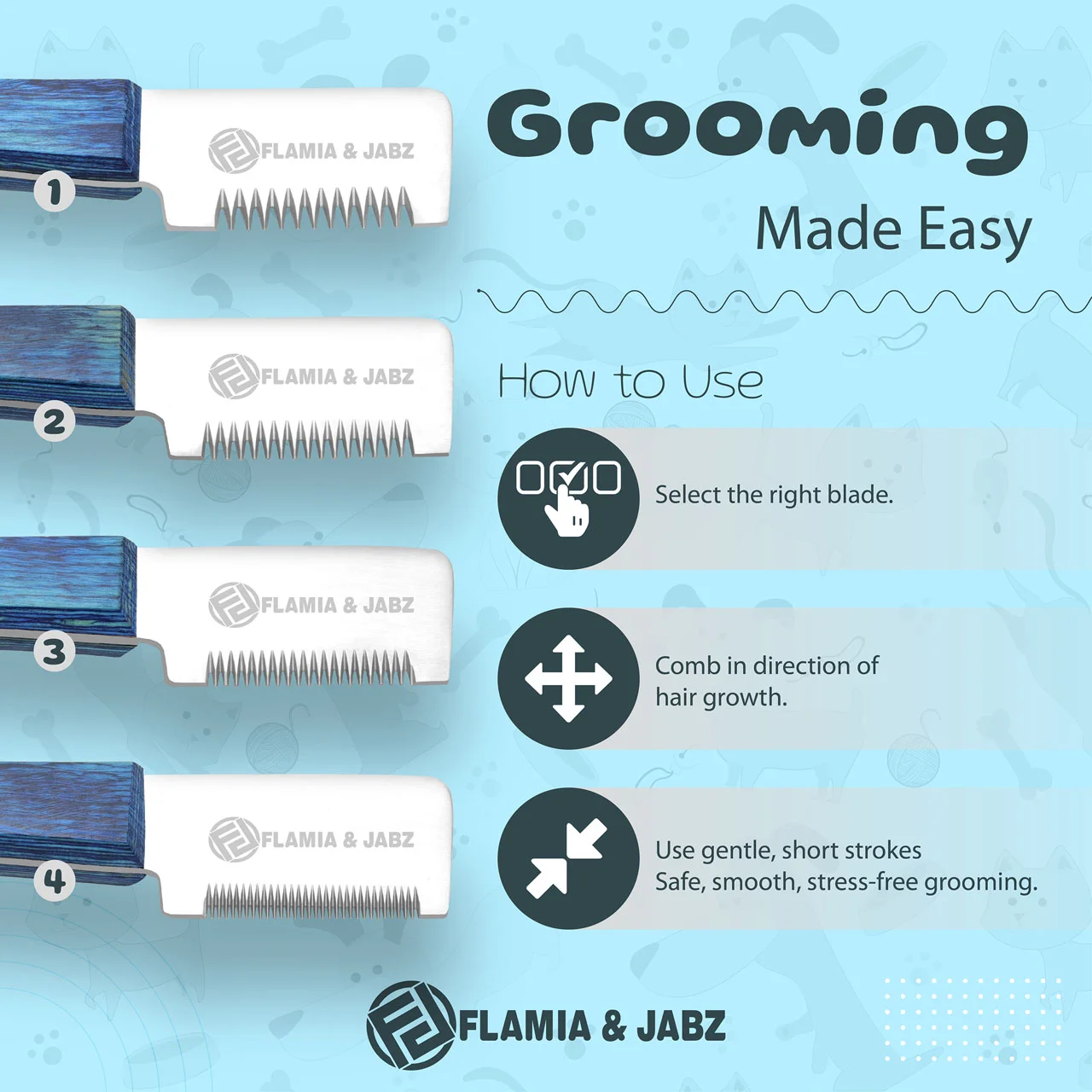 FLAMIA & JABZ
1

FLAMIA & JABZ
2

FLAMIA & JABZ
3

FLAMIA & JABZ
4

Grooming
Made Easy

How to Use

Select the right blade.

Comb in direction of hair growth.

Use gentle, short strokes
Safe, smooth, stress-free grooming.

FLAMIA & JABZ